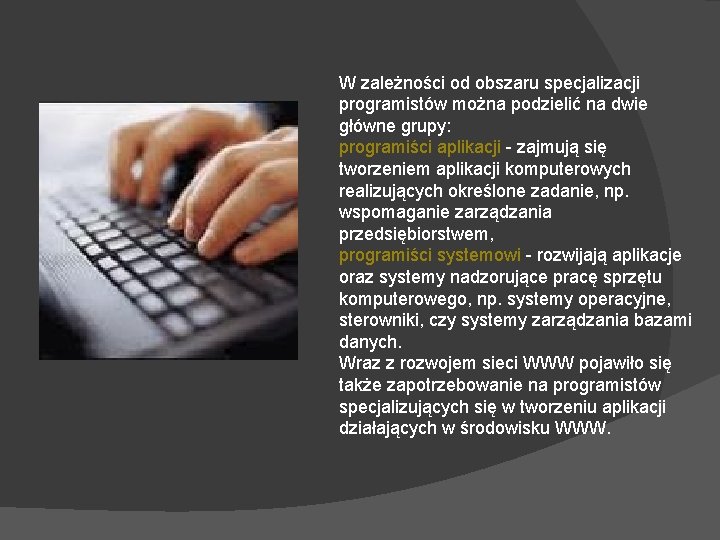 W zależności od obszaru specjalizacji programistów można podzielić na dwie główne grupy:
programiści aplikacji - zajmują się tworzeniem aplikacji komputerowych realizujących określone zadanie, np. wspomaganie zarządzania przedsiębiorstwem,
programiści systemowi - rozwijają aplikacje oraz systemy nadzorujące pracę sprzętu komputerowego, np. systemy operacyjne, sterowniki, czy systemy zarządzania bazami danych.
Wraz z rozwojem sieci WWW pojawiło się także zapotrzebowanie na programistów specjalizujących się w tworzeniu aplikacji działających w środowisku WWW.